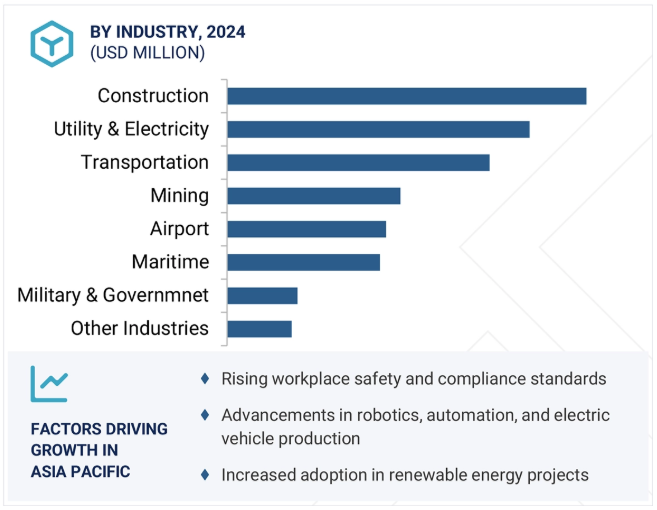 BY INDUSTRY, 2024
(USD MILLION)

Construction
Utility & Electricity
Transportation
Mining
Airport
Maritime
Military & Governmnet
Other Industries

FACTORS DRIVING GROWTH IN ASIA PACIFIC

♦ Rising workplace safety and compliance standards
♦ Advancements in robotics, automation, and electric vehicle production
♦ Increased adoption in renewable energy projects